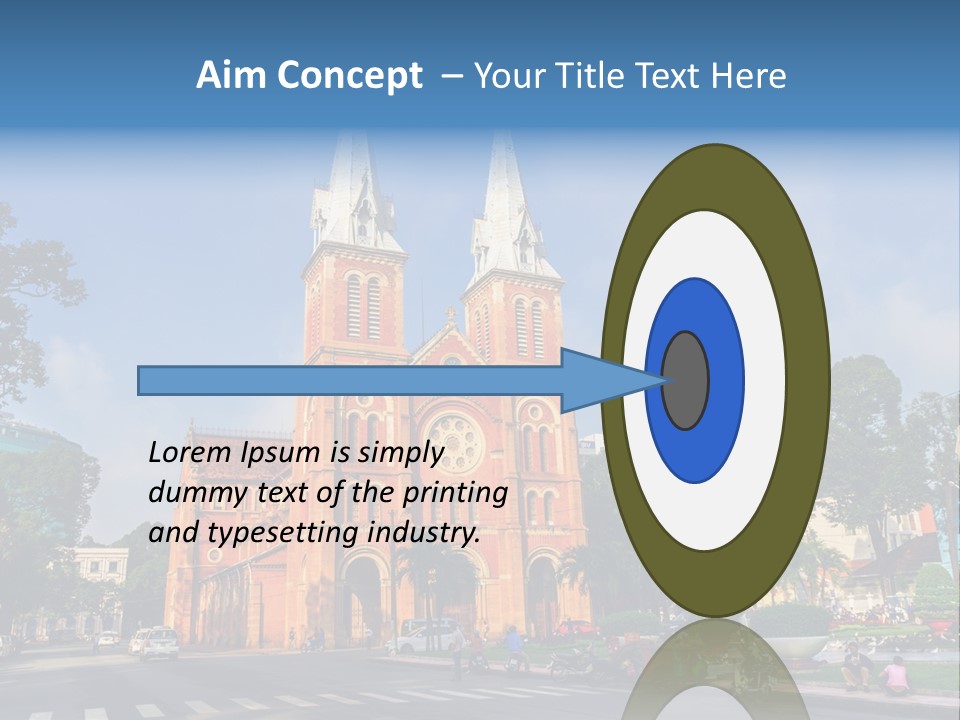 Aim Concept – Your Title Text Here

Lorem Ipsum is simply dummy text of the printing and typesetting industry.